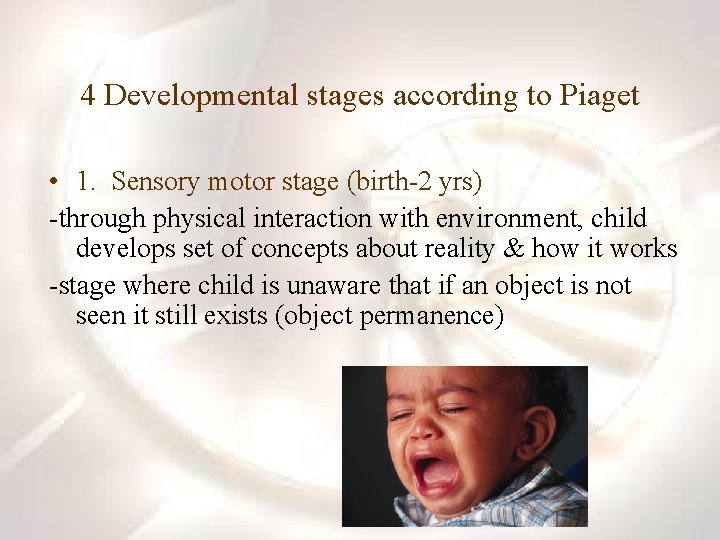 4 Developmental stages according to Piaget

• 1. Sensory motor stage (birth-2 yrs)

-through physical interaction with environment, child develops set of concepts about reality & how it works

-stage where child is unaware that if an object is not seen it still exists (object permanence)